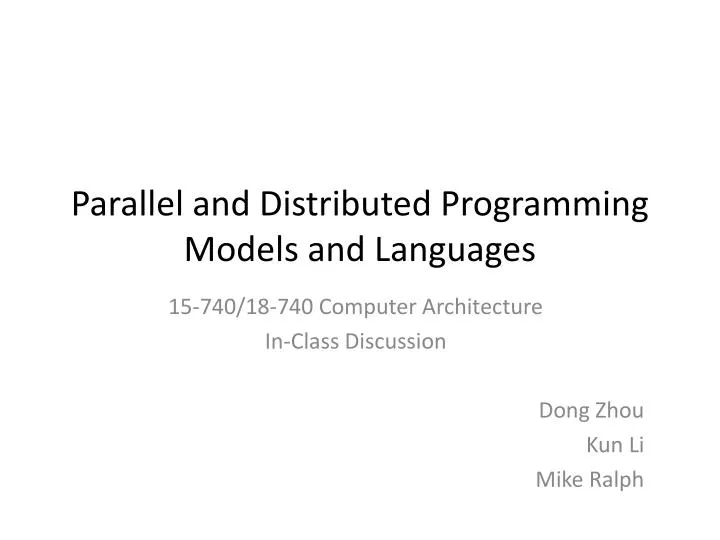 Parallel and Distributed Programming Models and Languages

15-740/18-740 Computer Architecture
In-Class Discussion

Dong Zhou
Kun Li
Mike Ralph